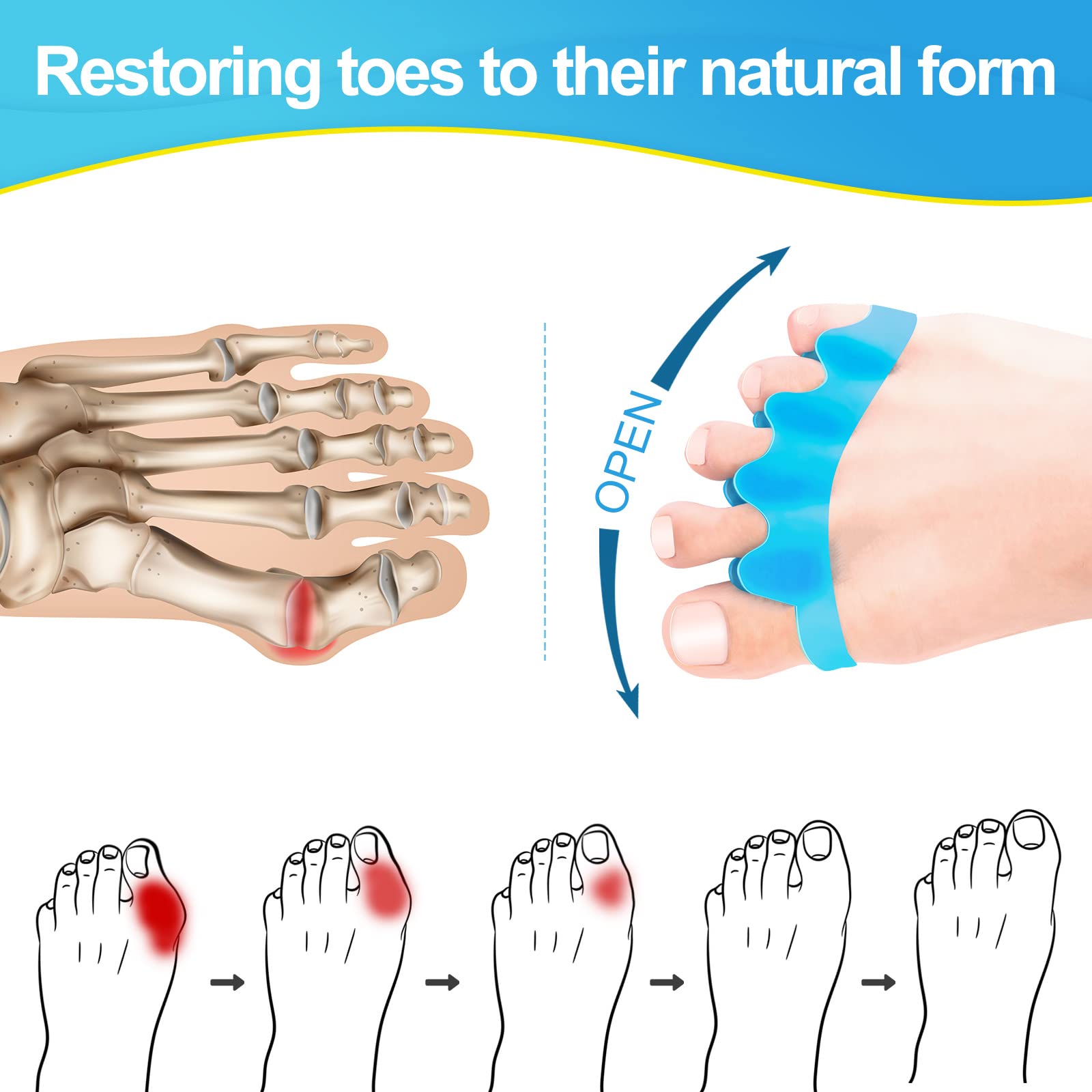 Restoring toes to their natural form

OPEN